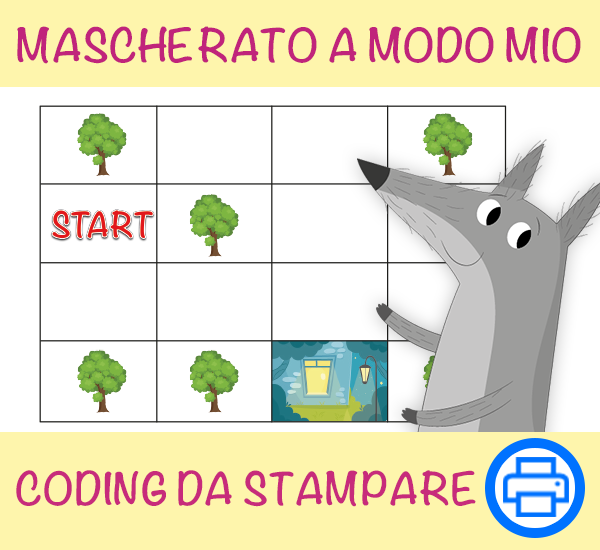 MASCHERATO A MODO MIO

START

CODING DA STAMPARE